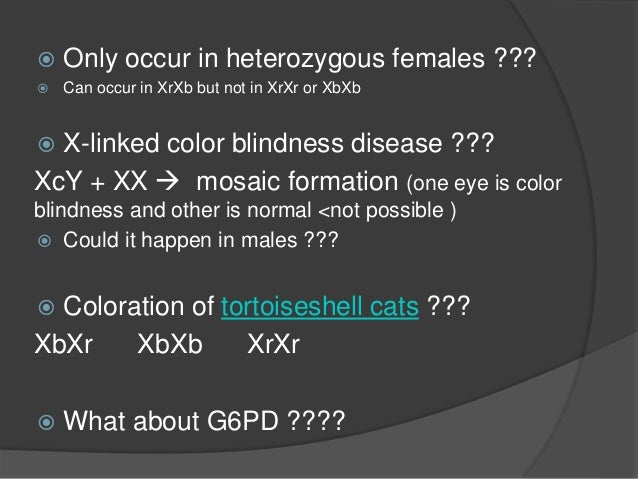 Only occur in heterozygous females ???

Can occur in XrXb but not in XrXr or XbXb

X-linked color blindness disease ???

XcY + XX → mosaic formation (one eye is color blindness and other is normal <not possible )

Could it happen in males ???

Coloration of tortoiseshell cats ???

XbXr XbXb XrXr

What about G6PD ????